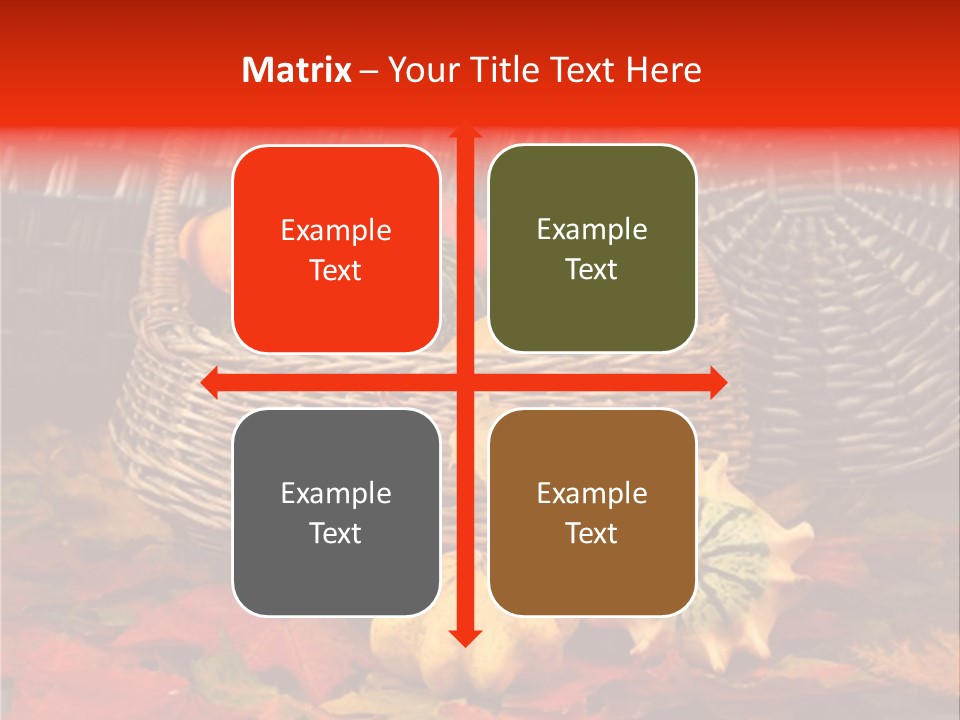 Matrix – Your Title Text Here

Example Text

Example Text

Example Text

Example Text